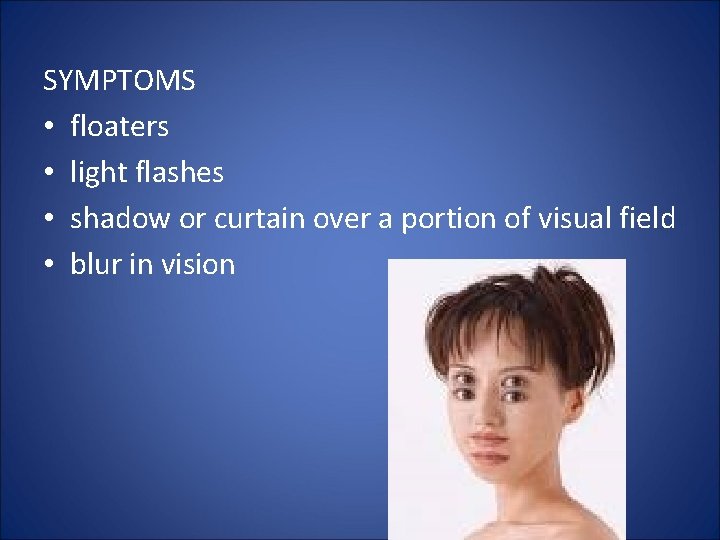 SYMPTOMS

• floaters
• light flashes
• shadow or curtain over a portion of visual field
• blur in vision